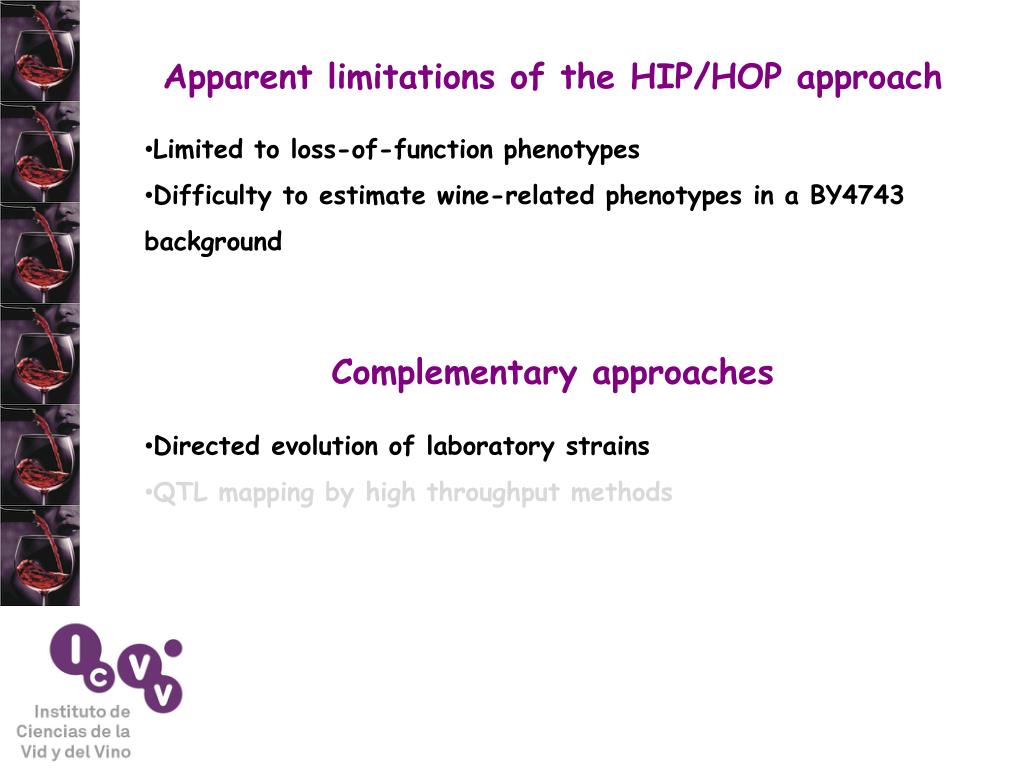 Apparent limitations of the HIP/HOP approach

•Limited to loss-of-function phenotypes

•Difficulty to estimate wine-related phenotypes in a BY4743 background

Complementary approaches

•Directed evolution of laboratory strains

•QTL mapping by high throughput methods

ICVV

Instituto de Ciencias de la Vid y del Vino